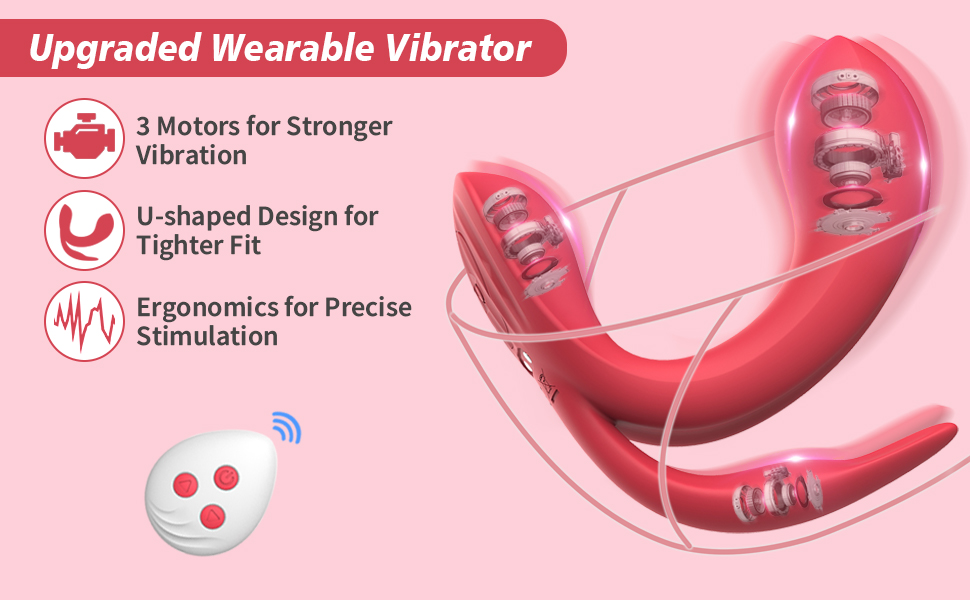 Upgraded Wearable Vibrator

3 Motors for Stronger Vibration

U-shaped Design for Tighter Fit

Ergonomics for Precise Stimulation